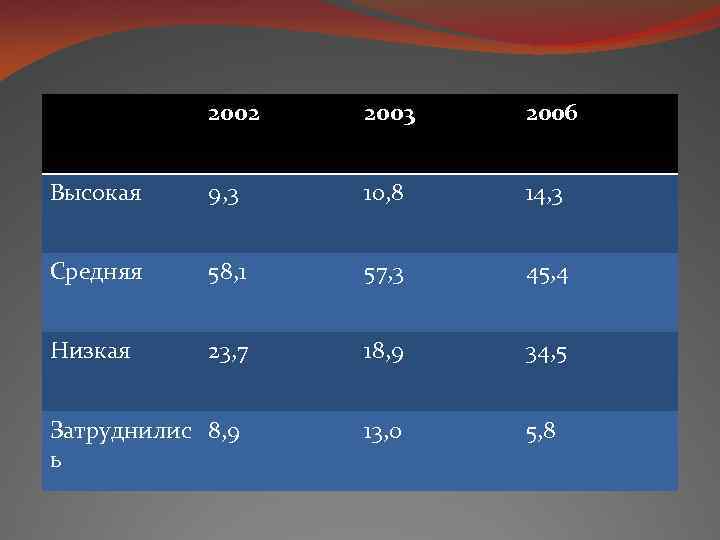 |  | 2002 | 2003 | 2006 |
|---|---|---|---|
| Высокая | 9,3 | 10,8 | 14,3 |
| Средняя | 58,1 | 57,3 | 45,4 |
| Низкая | 23,7 | 18,9 | 34,5 |
| Затруднились | 8,9 | 13,0 | 5,8 |